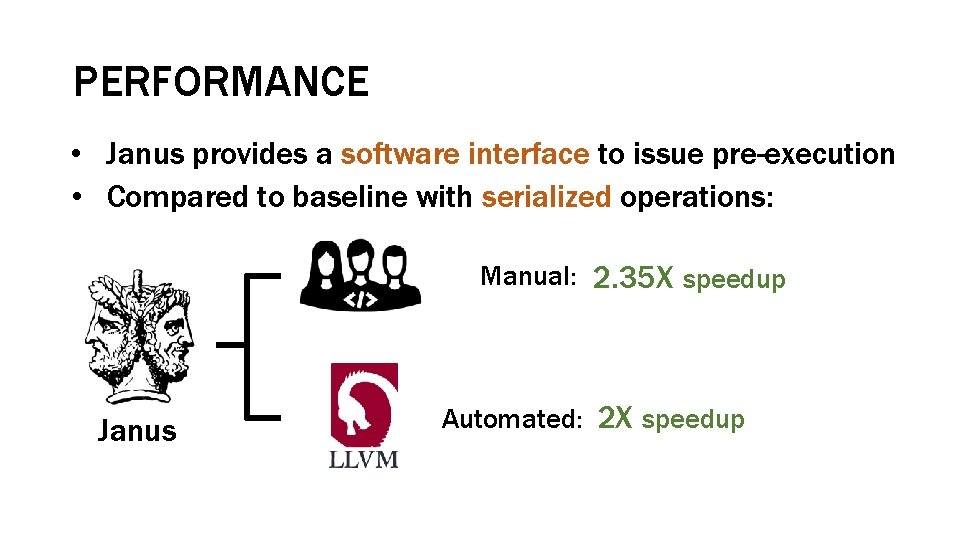 PERFORMANCE

• Janus provides a software interface to issue pre-execution
• Compared to baseline with serialized operations:

</>

Manual: 2.35X speedup

Janus

LLVM

Automated: 2X speedup